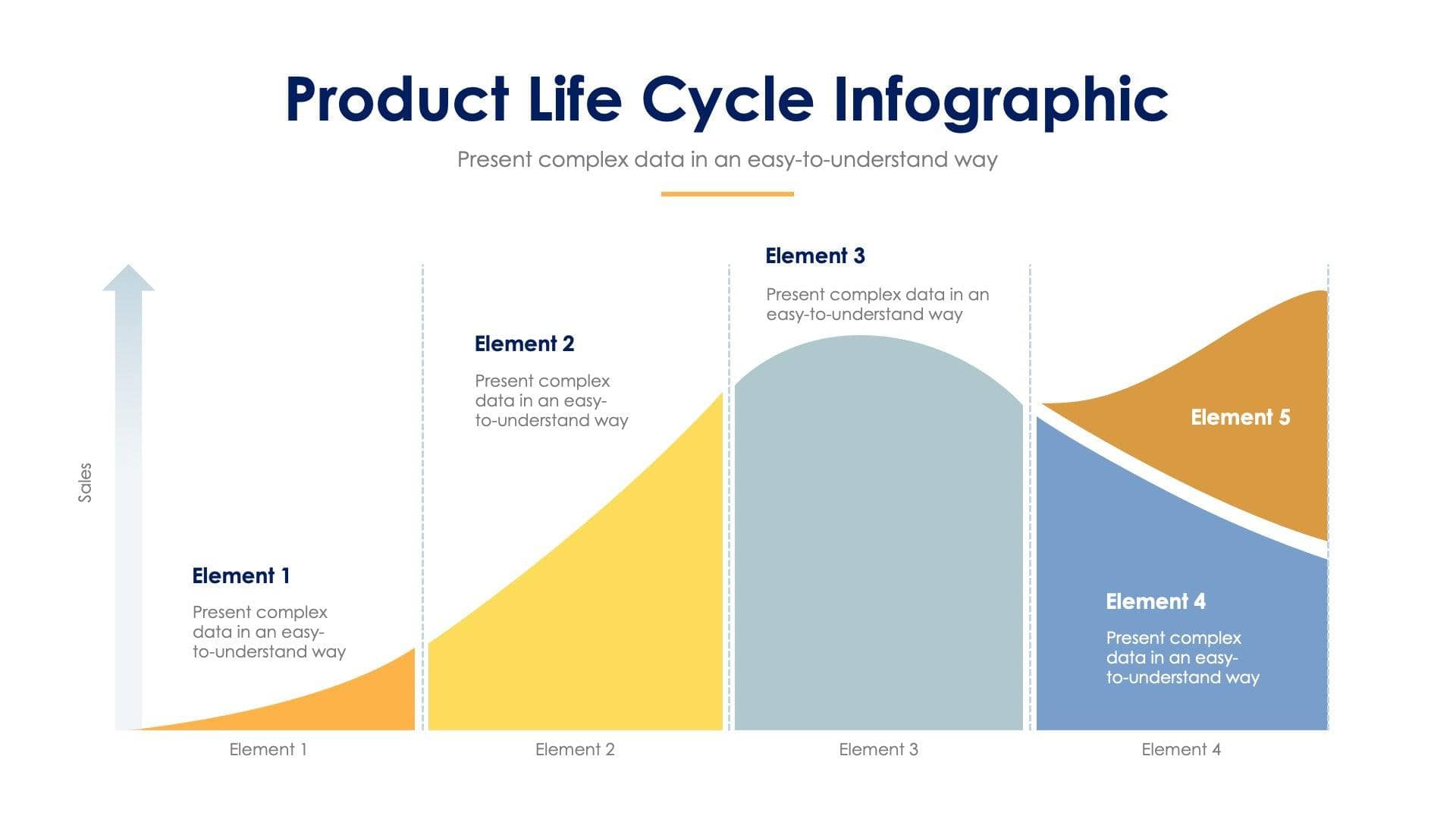 Product Life Cycle Infographic

Present complex data in an easy-to-understand way

Sales

Element 1

Present complex data in an easy-to-understand way

Element 2

Present complex data in an easy-to-understand way

Element 3

Present complex data in an easy-to-understand way

Element 5

Element 4

Present complex data in an easy-to-understand way

Element 1

Element 2

Element 3

Element 4